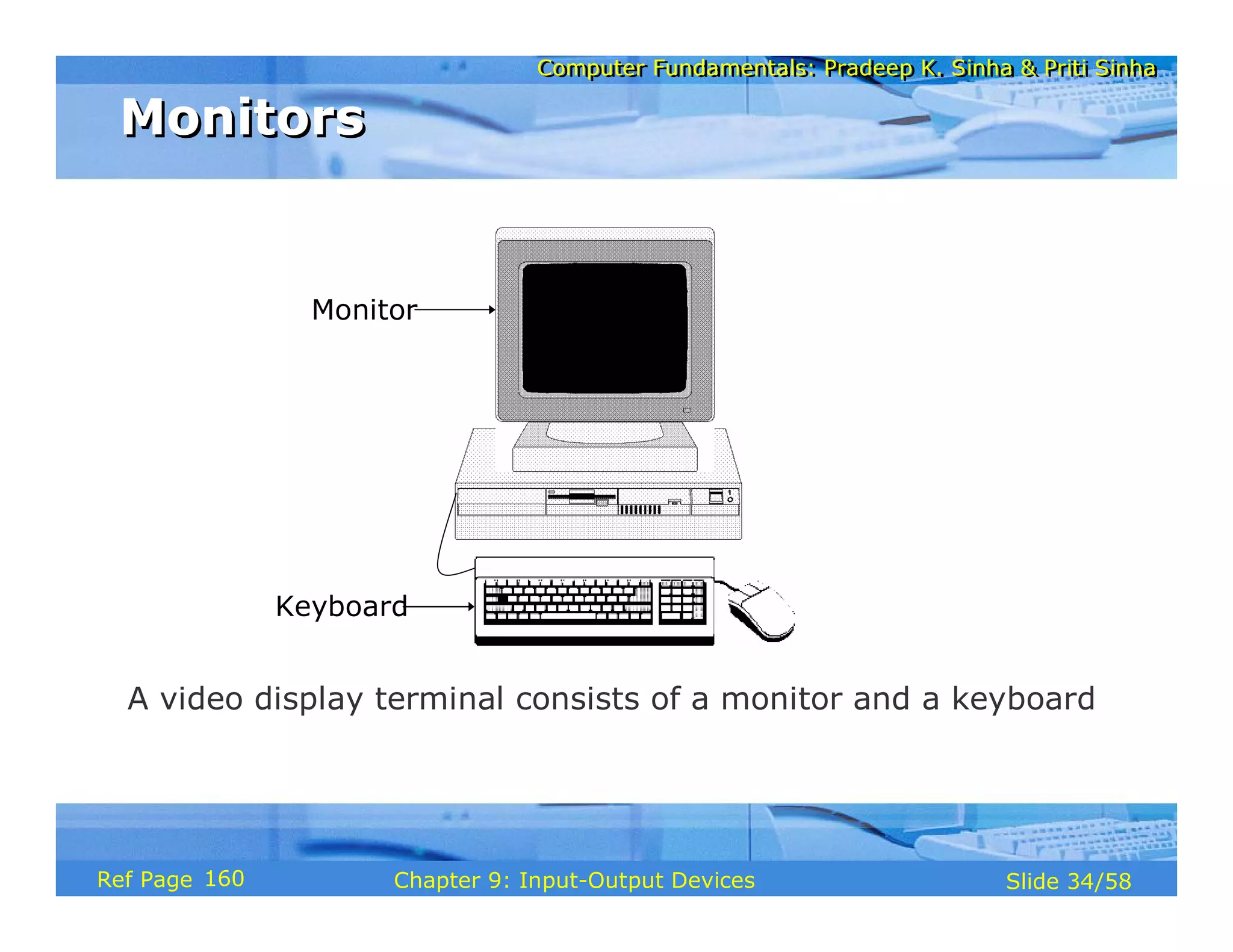 Computer Fundamentals: Pradeep K. Sinha & Priti Sinha

Monitors

Monitor

Keyboard

A video display terminal consists of a monitor and a keyboard

Ref Page 160

Chapter 9: Input-Output Devices

Slide 34/58